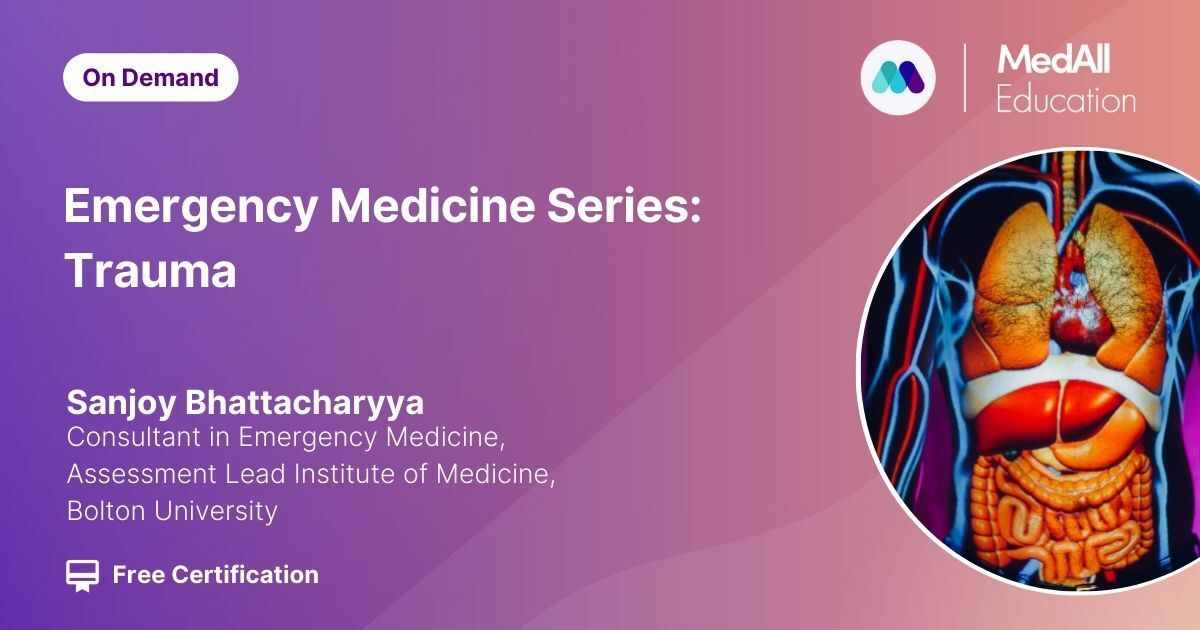 On Demand

MedAll Education

Emergency Medicine Series: Trauma

Sanjoy Bhattacharyya
Consultant in Emergency Medicine, Assessment Lead Institute of Medicine, Bolton University

Free Certification